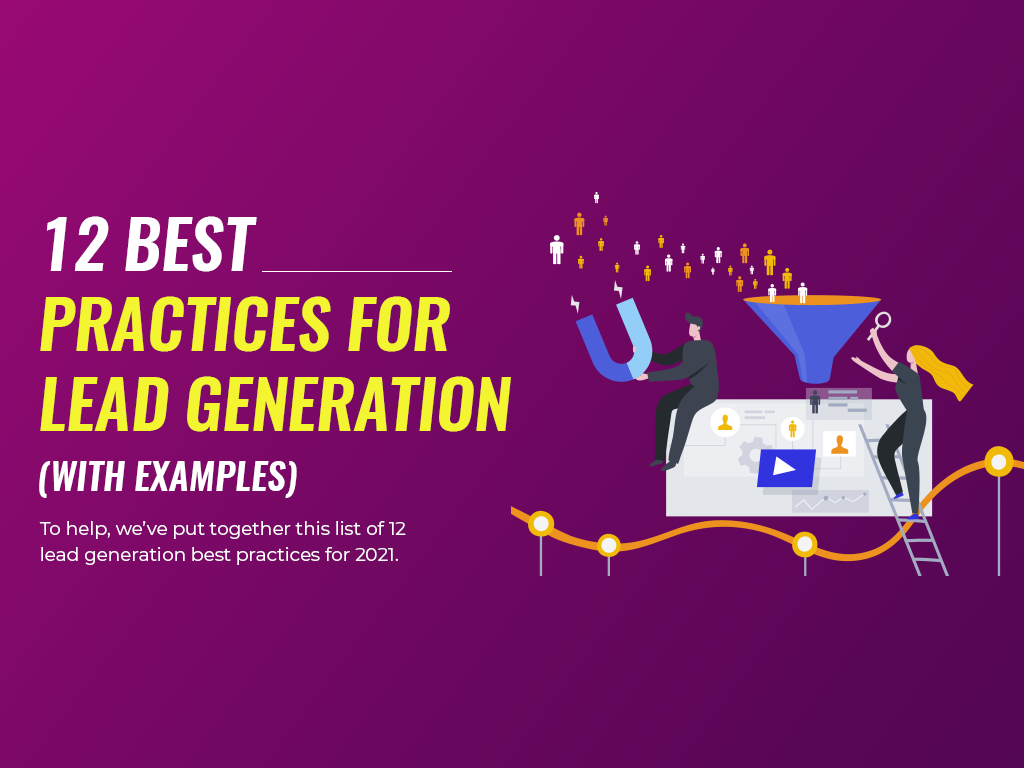 12 BEST
PRACTICES FOR LEAD GENERATION
(WITH EXAMPLES)

To help, we've put together this list of 12 lead generation best practices for 2021.